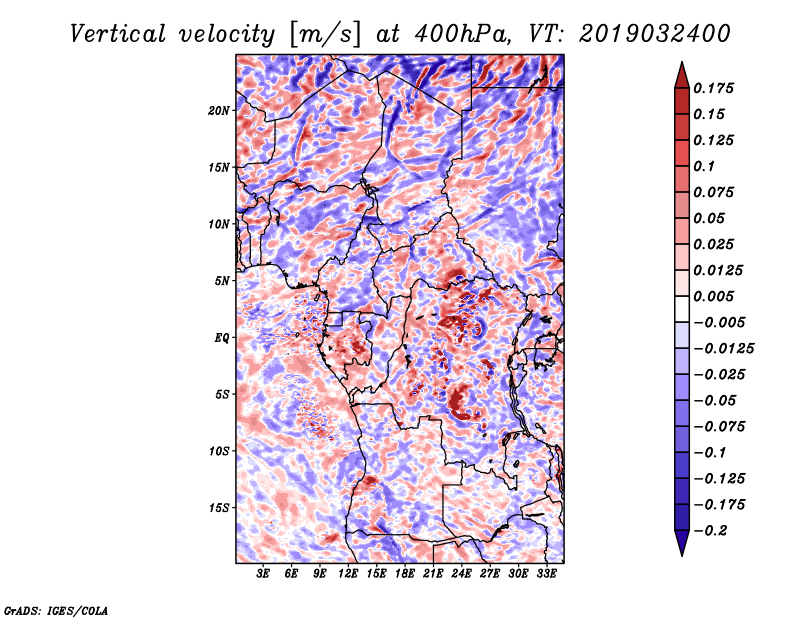 Vertical velocity [m/s] at 400hPa, VT: 2019032400

20N
15N
10N
5N
EQ
5S
10S
15S

3E 6E 9E 12E 15E 18E 21E 24E 27E 30E 33E

0.175
0.15
0.125
0.1
0.075
0.05
0.025
0.0125
0.005
−0.005
−0.0125
−0.025
−0.05
−0.075
−0.1
−0.125
−0.175
−0.2

GrADS: IGES/COLA